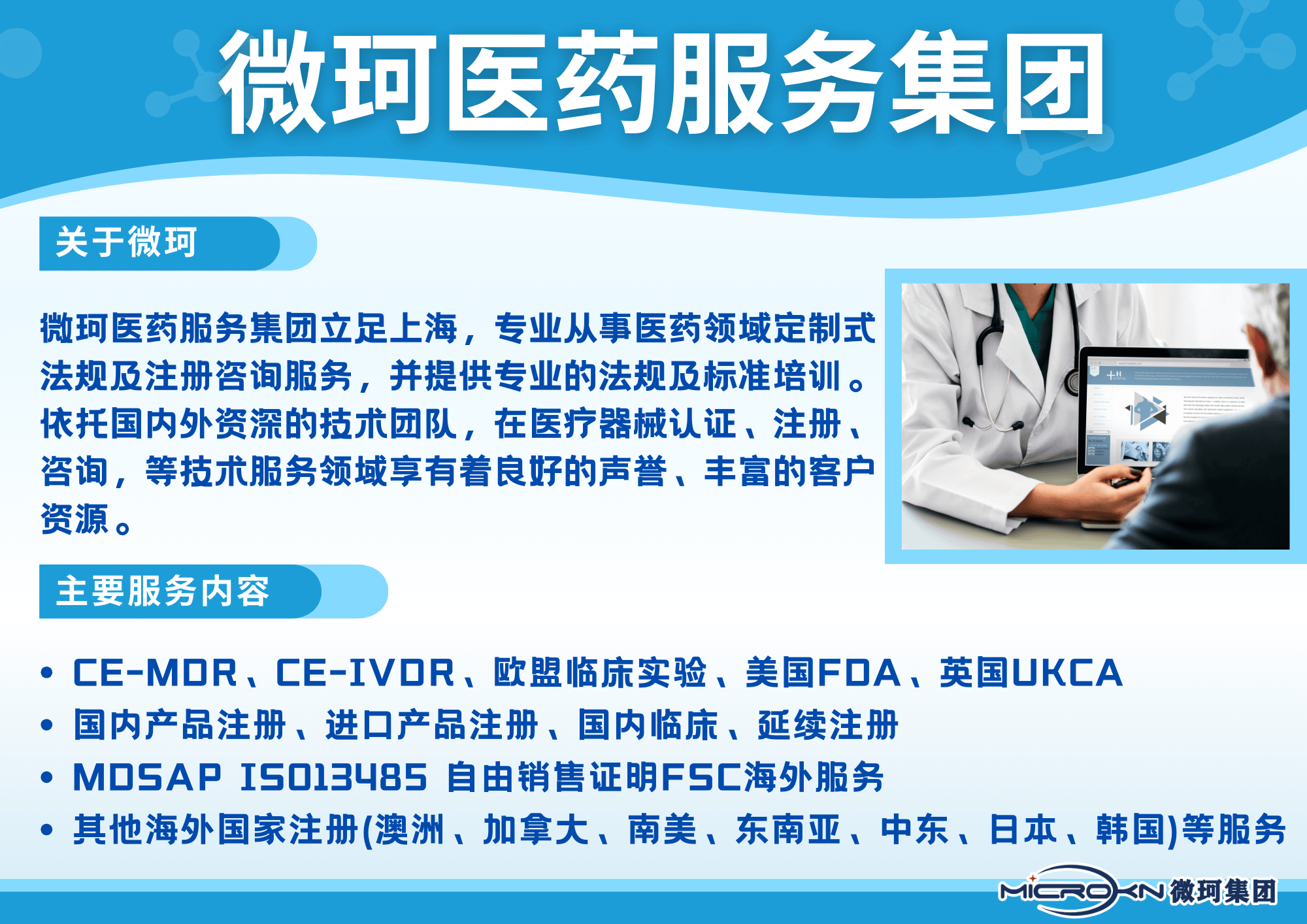 微珂医药服务集团

关于微珂

微珂医药服务集团立足上海，专业从事医药领域定制式法规及注册咨询服务，并提供专业的法规及标准培训。依托国内外资深的技术团队，在医疗器械认证、注册、咨询，等技术服务领域享有着良好的声誉、丰富的客户资源。

主要服务内容

• CE-MDR、CE-IVDR、欧盟临床实验、美国FDA、英国UKCA
• 国内产品注册、进口产品注册、国内临床、延续注册
• MDSAP ISO13485 自由销售证明FSC海外服务
• 其他海外国家注册(澳洲、加拿大、南美、东南亚、中东、日本、韩国)等服务

MICROKN 微珂集团